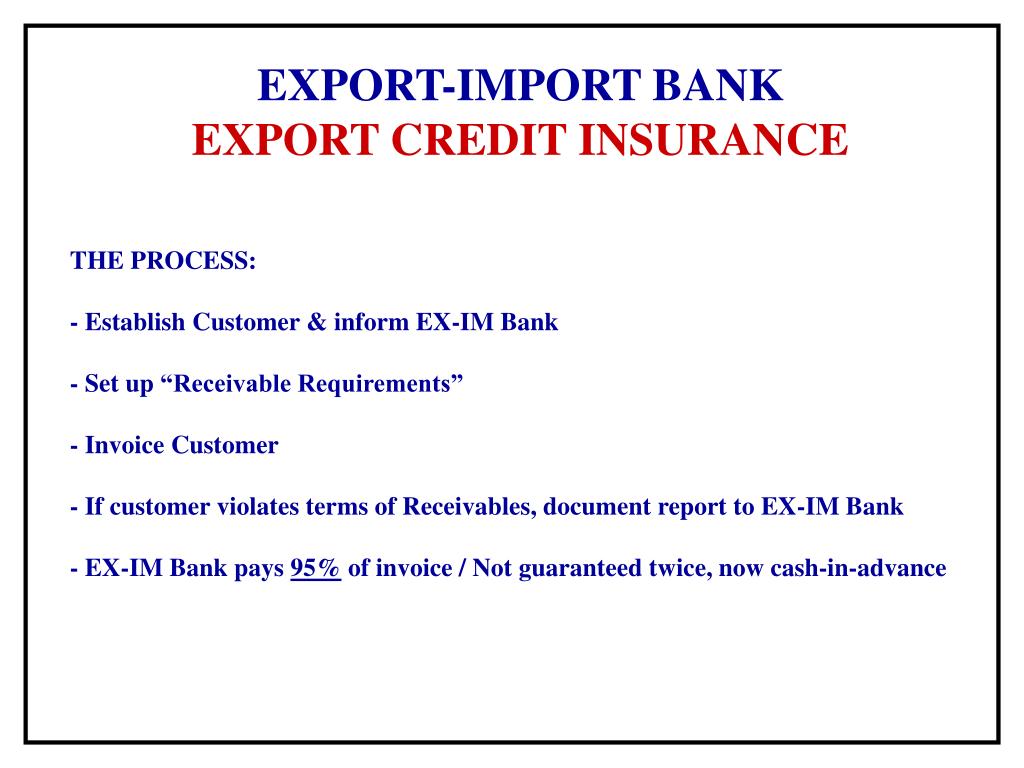 EXPORT-IMPORT BANK
EXPORT CREDIT INSURANCE

THE PROCESS:

- Establish Customer & inform EX-IM Bank

- Set up “Receivable Requirements”

- Invoice Customer

- If customer violates terms of Receivables, document report to EX-IM Bank

- EX-IM Bank pays 95% of invoice / Not guaranteed twice, now cash-in-advance